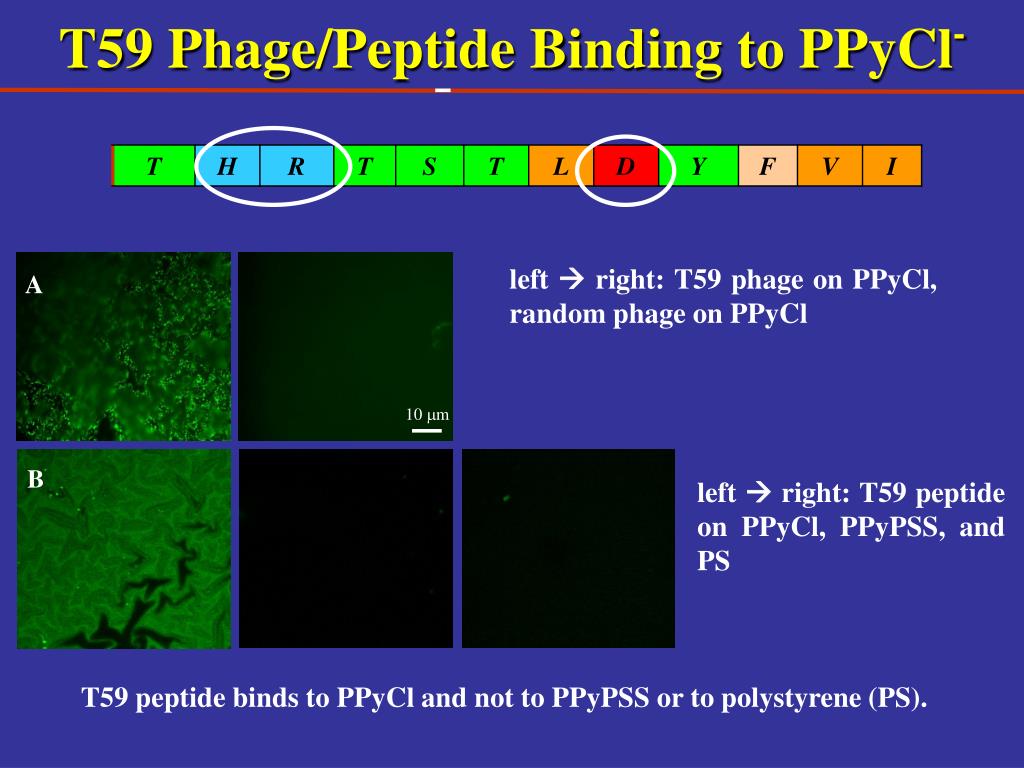 T59 Phage/Peptide Binding to PPyCl$^-$

| T | H | R | T | S | T | L | D | Y | F | V | I |
|---|---|---|---|---|---|---|---|---|---|---|---|

A

10 μm

left → right: T59 phage on PPyCl, random phage on PPyCl

B

left → right: T59 peptide on PPyCl, PPyPSS, and PS

T59 peptide binds to PPyCl and not to PPyPSS or to polystyrene (PS).